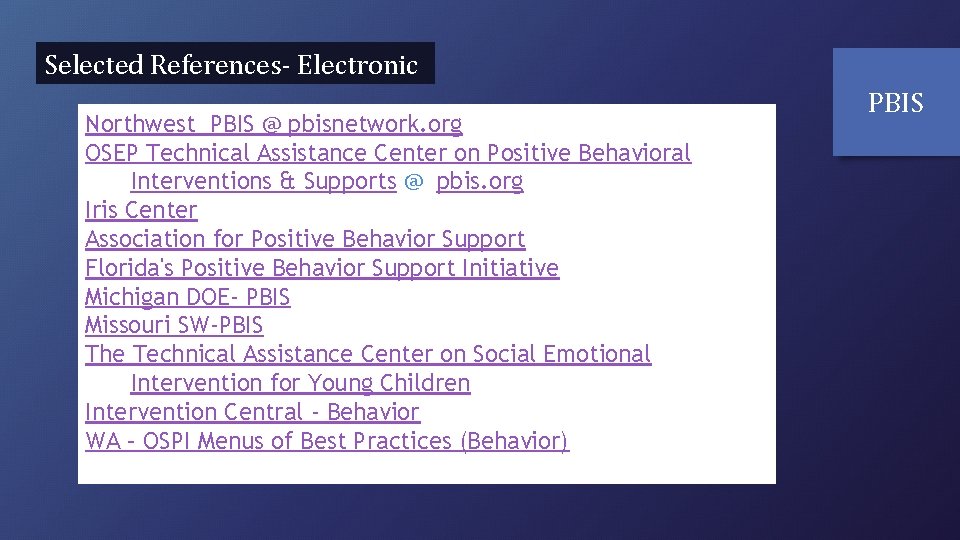 Selected References- Electronic

PBIS

Northwest PBIS @ pbisnetwork.org
OSEP Technical Assistance Center on Positive Behavioral Interventions & Supports @ pbis.org
Iris Center
Association for Positive Behavior Support
Florida's Positive Behavior Support Initiative
Michigan DOE- PBIS
Missouri SW-PBIS
The Technical Assistance Center on Social Emotional Intervention for Young Children
Intervention Central - Behavior
WA – OSPI Menus of Best Practices (Behavior)